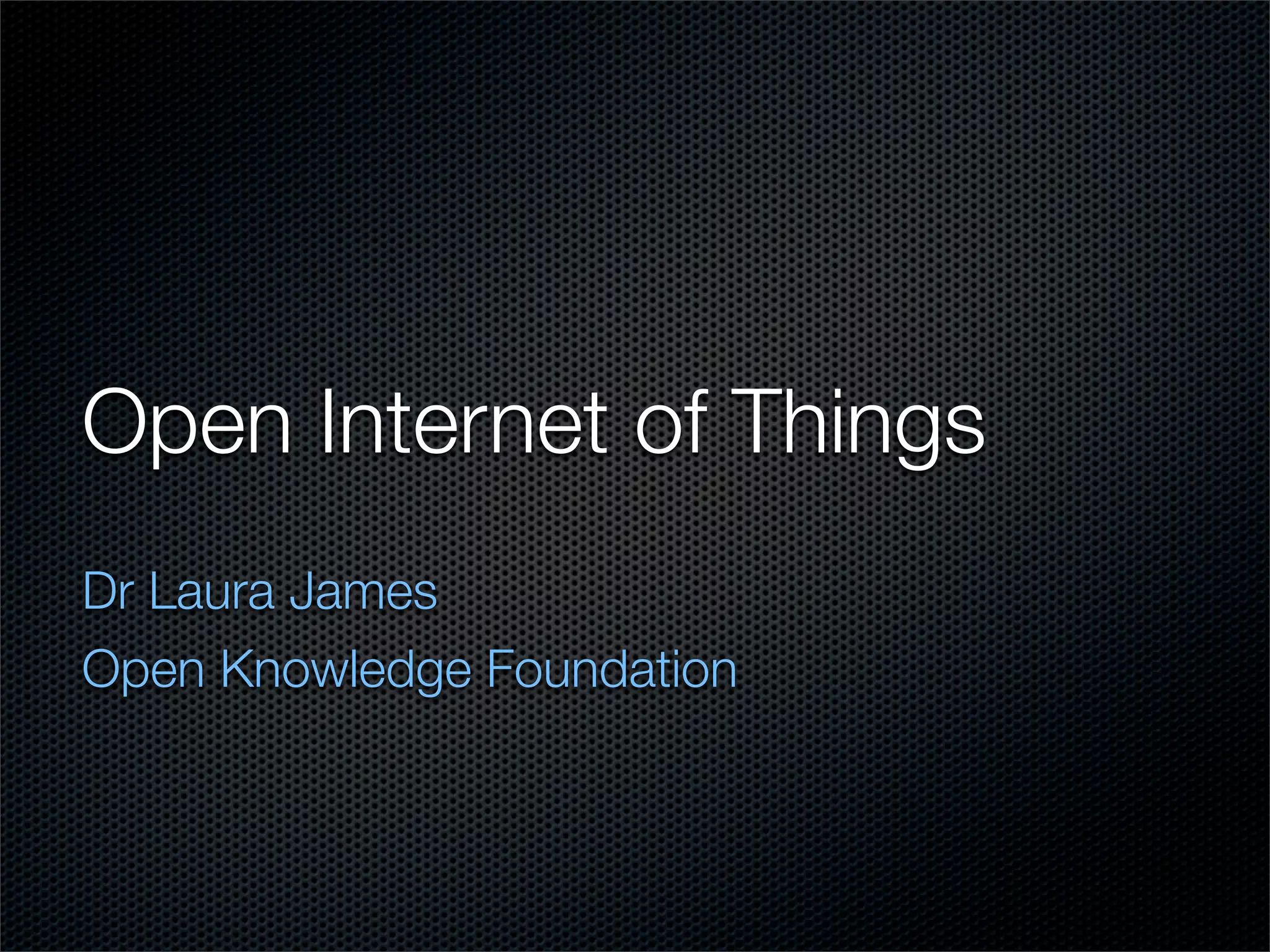 Open Internet of Things

Dr Laura James

Open Knowledge Foundation